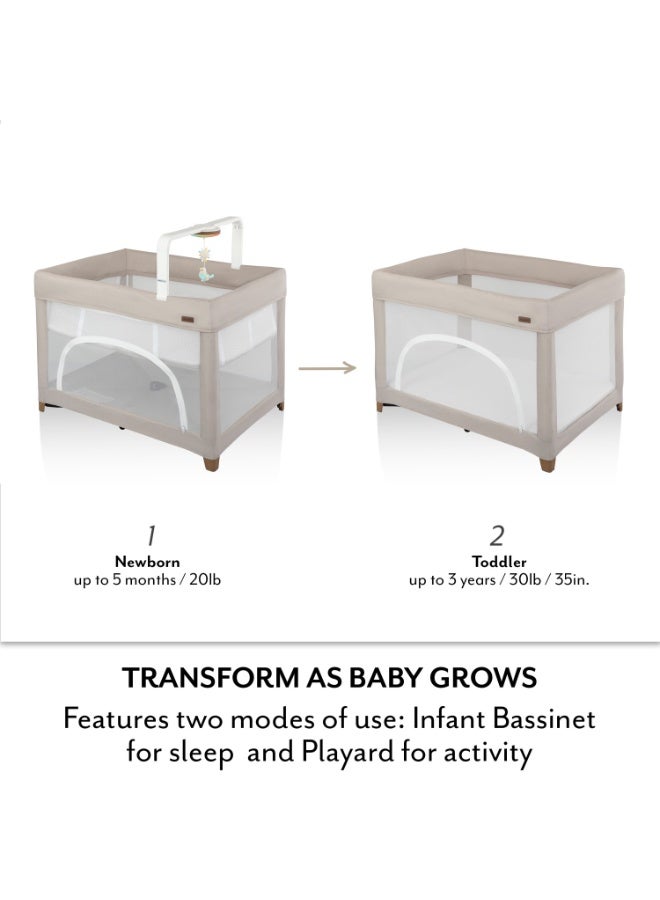 1
Newborn
up to 5 months / 20lb

2
Toddler
up to 3 years / 30lb / 35in.

TRANSFORM AS BABY GROWS
Features two modes of use: Infant Bassinet for sleep and Playard for activity